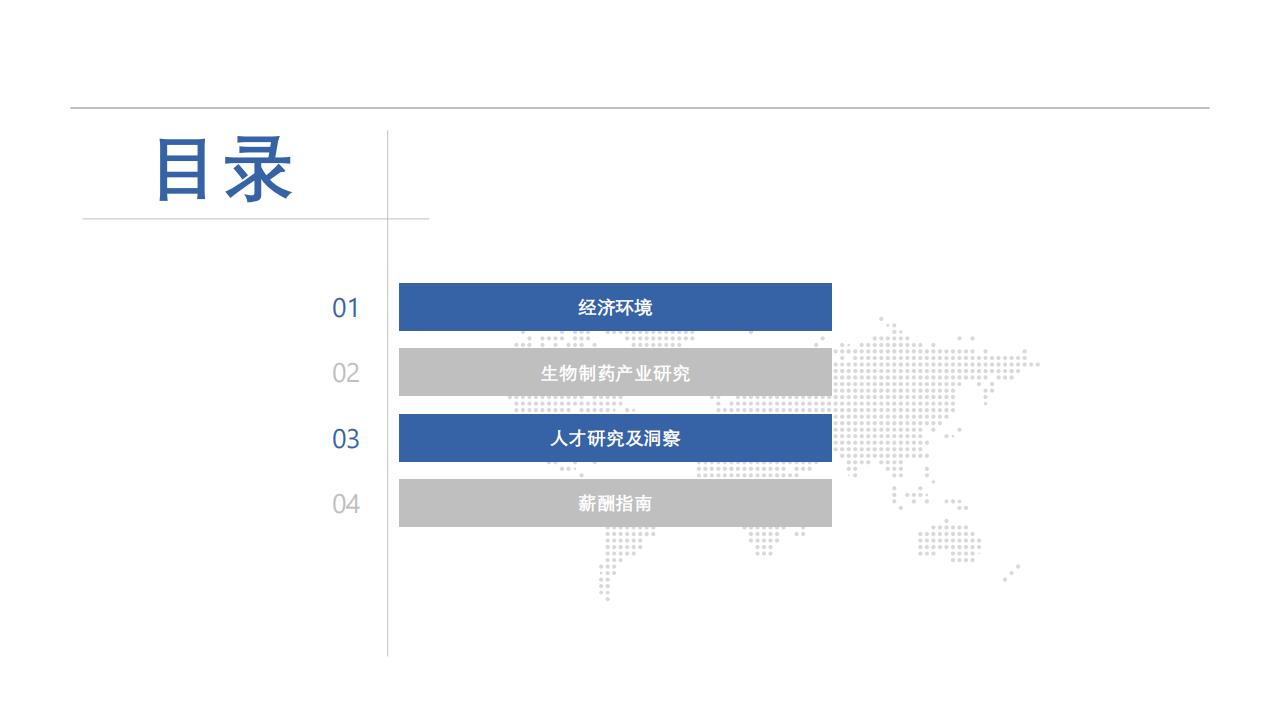 目录

01 经济环境

02 生物制药产业研究

03 人才研究及洞察

04 薪酬指南